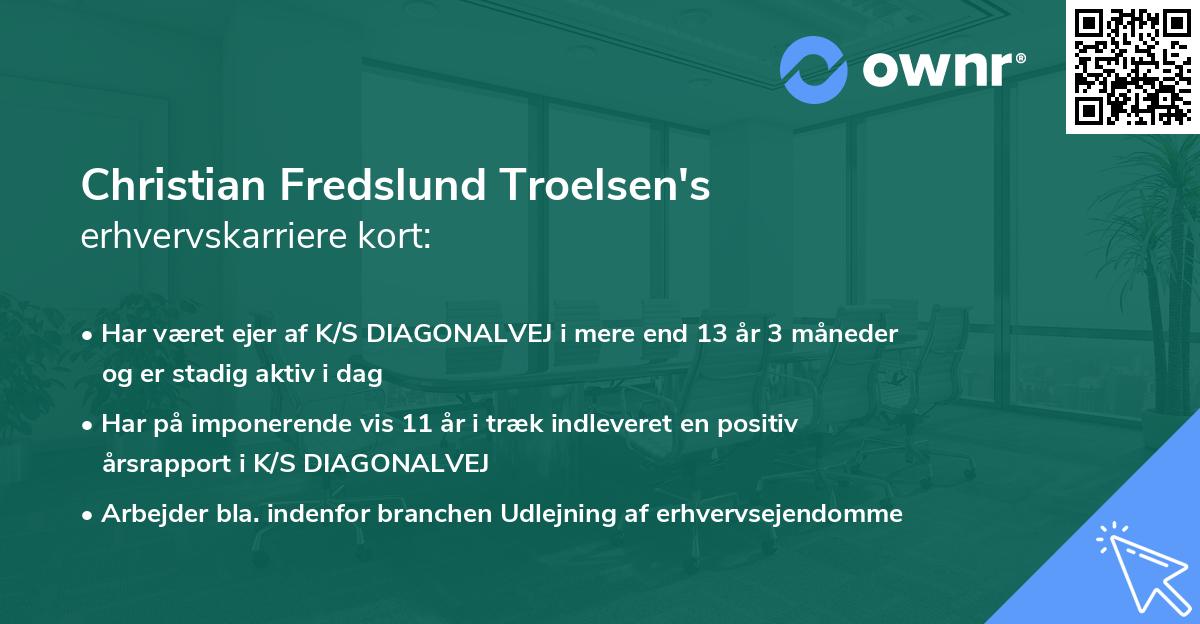 ownr®

Christian Fredslund Troelsen's erhvervskarriere kort:

• Har været ejer af K/S DIAGONALVEJ i mere end 13 år 3 måneder og er stadig aktiv i dag

• Har på imponerende vis 11 år i træk indleveret en positiv årsrapport i K/S DIAGONALVEJ

• Arbejder bla. indenfor branchen Udlejning af erhvervsejendomme